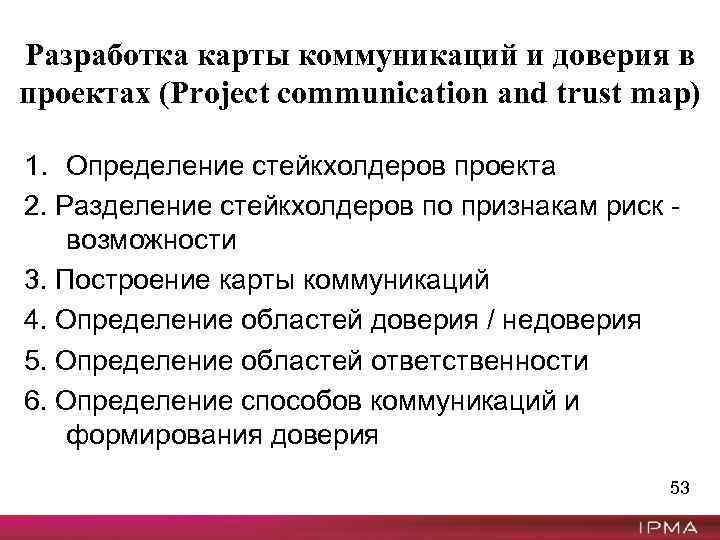 Разработка карты коммуникаций и доверия в проектах (Project communication and trust map)

1. Определение стейкхолдеров проекта
2. Разделение стейкхолдеров по признакам риск - возможности
3. Построение карты коммуникаций
4. Определение областей доверия / недоверия
5. Определение областей ответственности
6. Определение способов коммуникаций и формирования доверия

53

IPMA